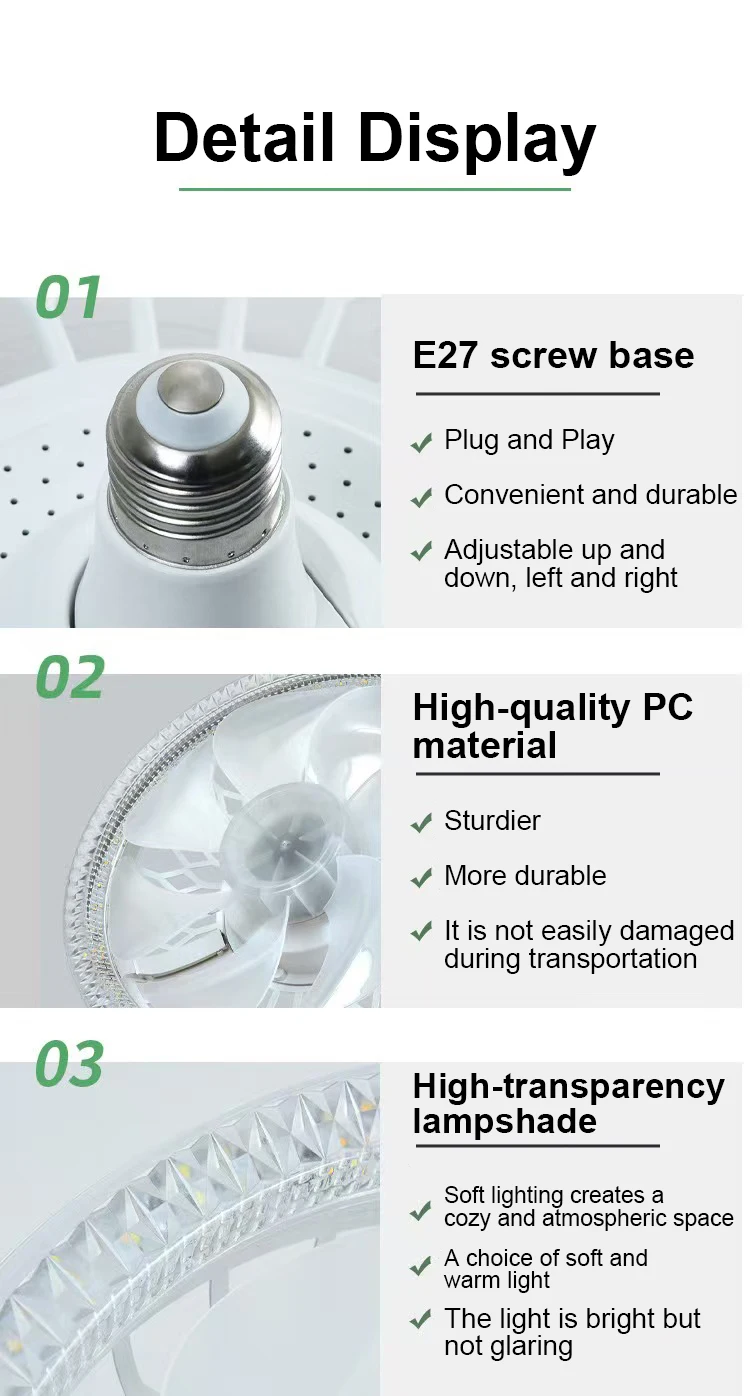 Detail Display

01

E27 screw base

✓ Plug and Play

✓ Convenient and durable

✓ Adjustable up and down, left and right

02

High-quality PC material

✓ Sturdier

✓ More durable

✓ It is not easily damaged during transportation

03

High-transparency lampshade

✓ Soft lighting creates a cozy and atmospheric space

✓ A choice of soft and warm light

✓ The light is bright but not glaring